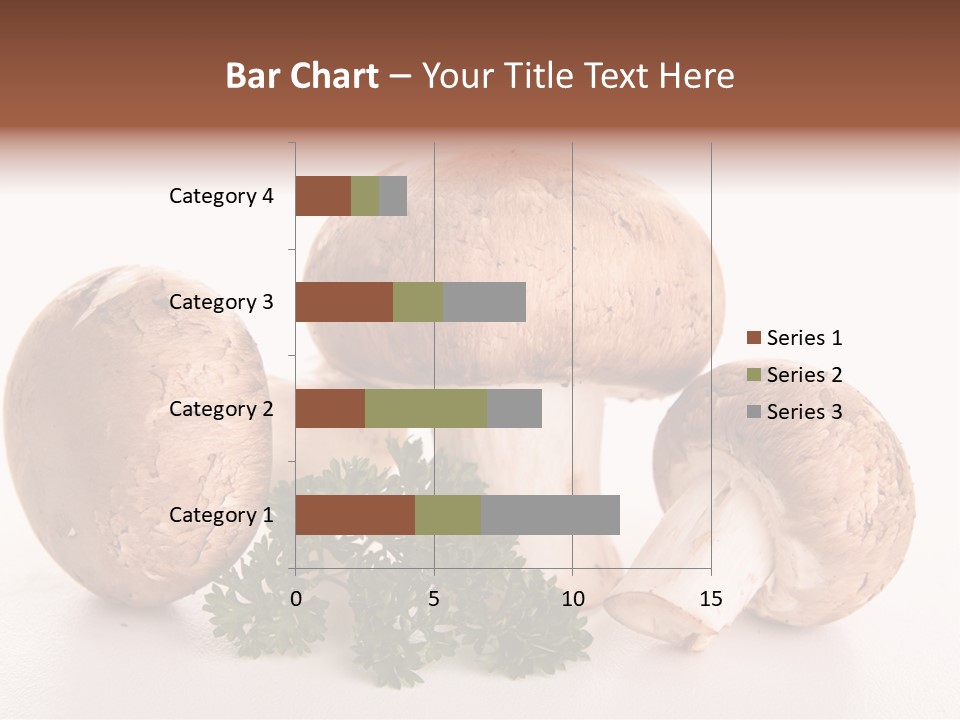 Bar Chart – Your Title Text Here

Category 4
Category 3
Category 2
Category 1

0
5
10
15

Series 1
Series 2
Series 3